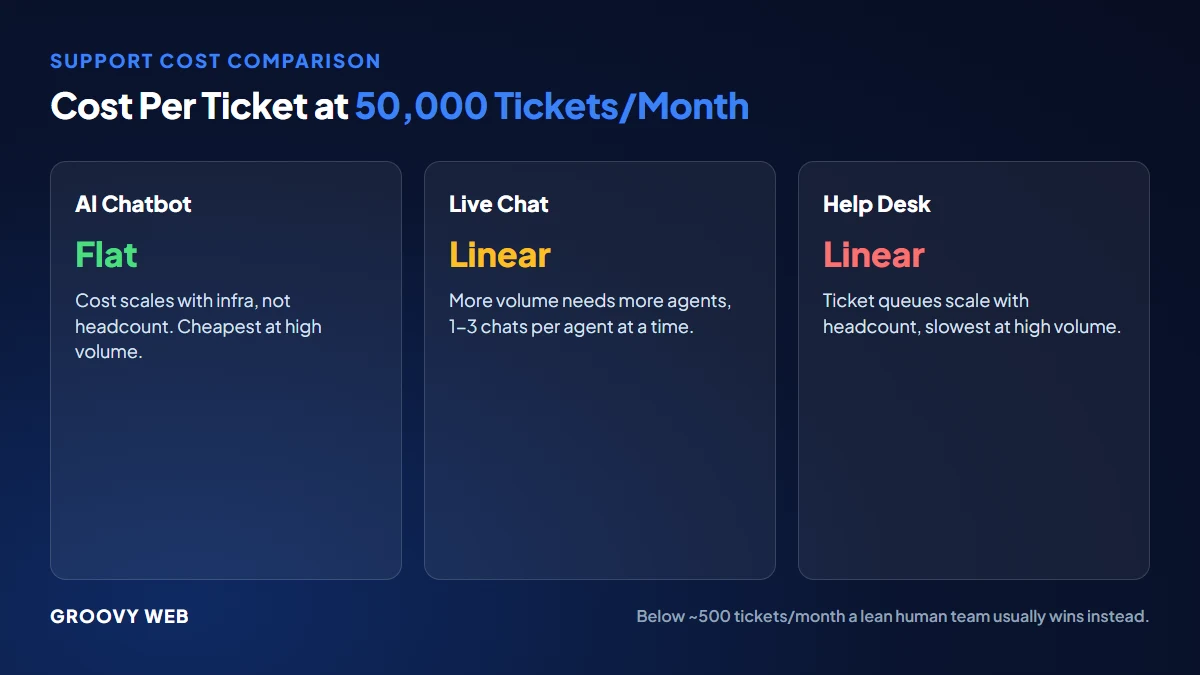 SUPPORT COST COMPARISON

Cost Per Ticket at 50,000 Tickets/Month

AI Chatbot

Flat

Cost scales with infra, not headcount. Cheapest at high volume.

Live Chat

Linear

More volume needs more agents, 1–3 chats per agent at a time.

Help Desk

Linear

Ticket queues scale with headcount, slowest at high volume.

GROOVY WEB

Below ~500 tickets/month a lean human team usually wins instead.